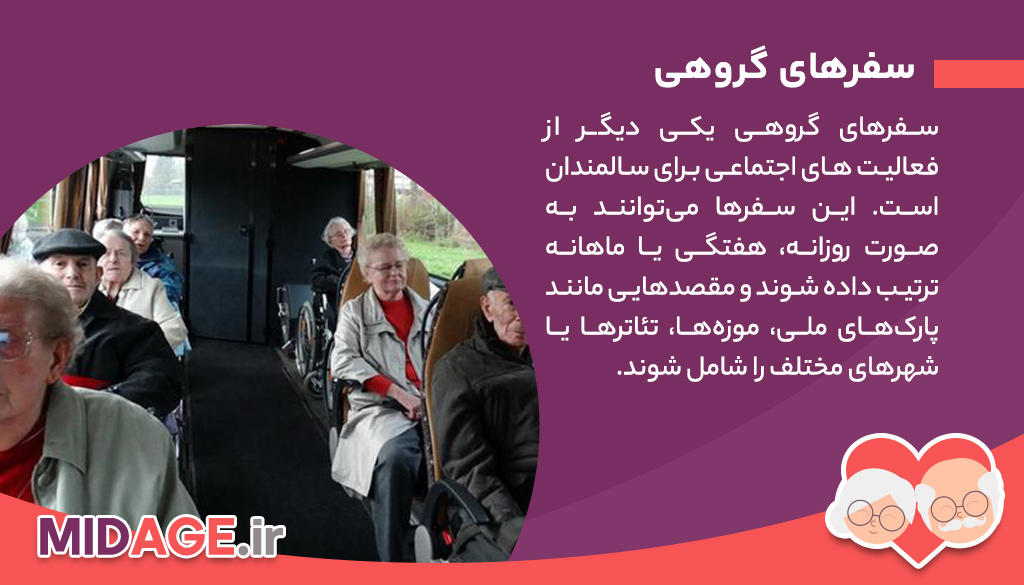 سفرهای گروهی

سفرهای گروهی یکی دیگر از فعالیت های اجتماعی برای سالمندان است. این سفرها می‌توانند به صورت روزانه، هفتگی یا ماهانه ترتیب داده شوند و مقصدهایی مانند پارک‌های ملی، موزه‌ها، تئاترها یا شهرهای مختلف را شامل شوند.

MIDAGE.ir